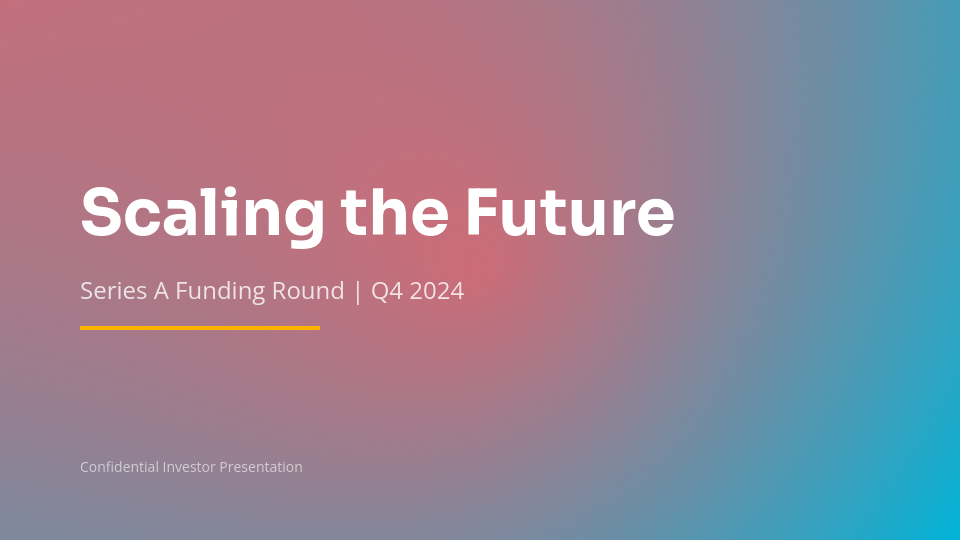 Scaling the Future

Series A Funding Round | Q4 2024

Confidential Investor Presentation